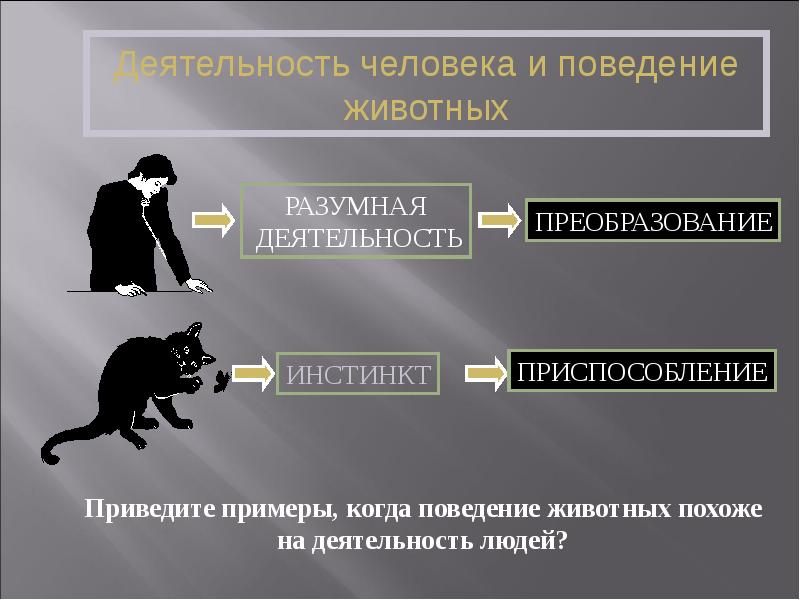 Деятельность человека и поведение животных

РАЗУМНАЯ ДЕЯТЕЛЬНОСТЬ

ПРЕОБРАЗОВАНИЕ

ИНСТИНКТ

ПРИСПОСОБЛЕНИЕ

Приведите примеры, когда поведение животных похоже на деятельность людей?